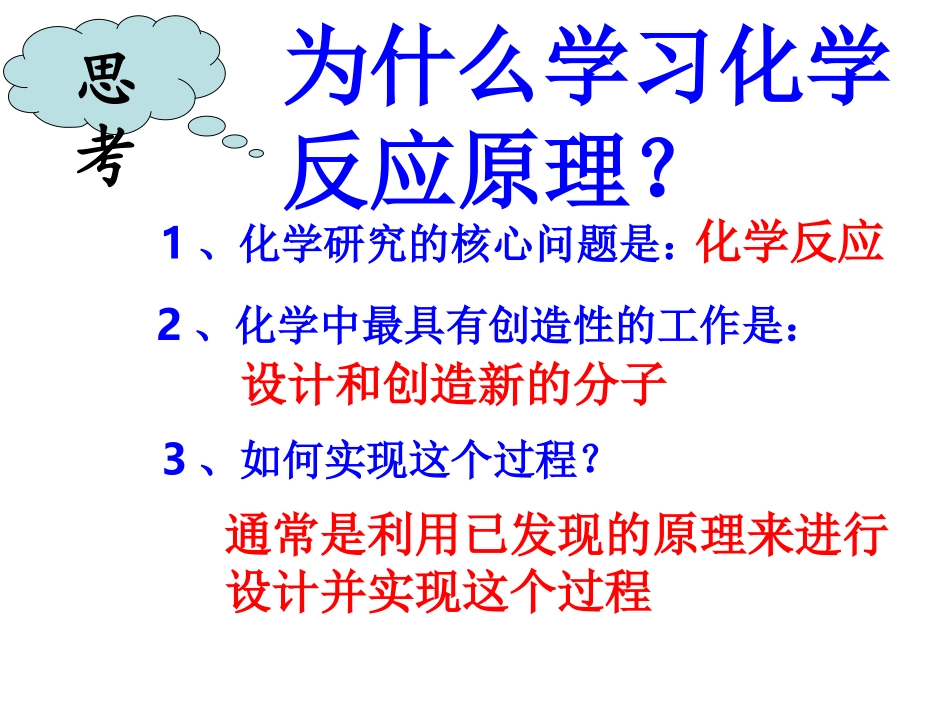 思考

为什么学习化学反应原理？

1、化学研究的核心问题是：化学反应

2、化学中最具有创造性的工作是：
设计和创造新的分子

3、如何实现这个过程？

通常是利用已发现的原理来进行设计并实现这个过程